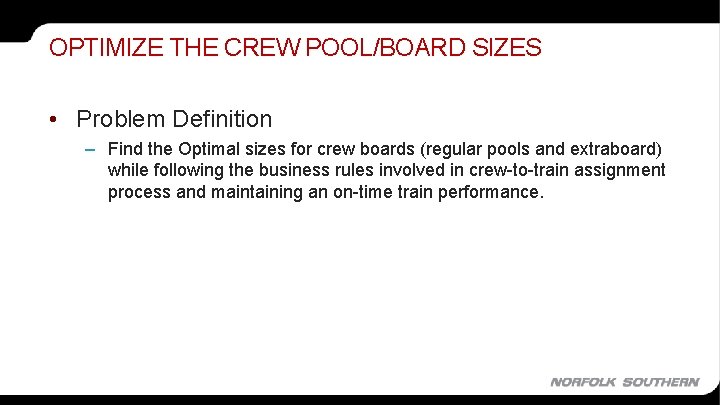 OPTIMIZE THE CREW POOL/BOARD SIZES

• Problem Definition

– Find the Optimal sizes for crew boards (regular pools and extraboard) while following the business rules involved in crew-to-train assignment process and maintaining an on-time train performance.

NORFOLK SOUTHERN